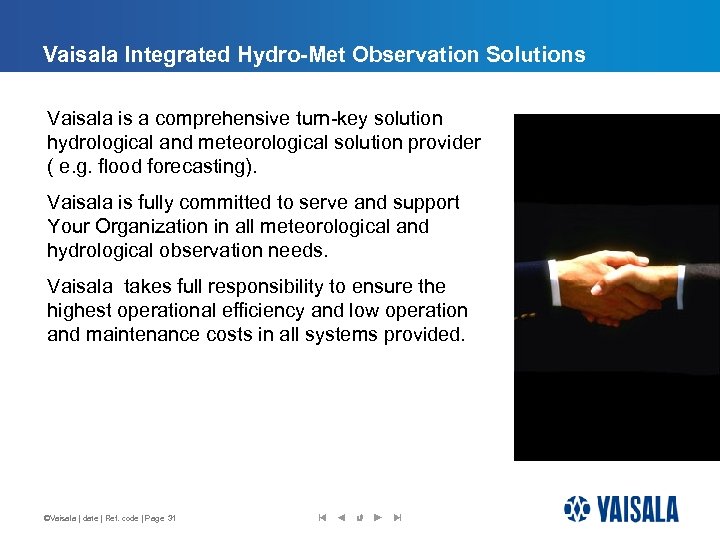 Vaisala Integrated Hydro-Met Observation Solutions

Vaisala is a comprehensive turn-key solution hydrological and meteorological solution provider ( e.g. flood forecasting).

Vaisala is fully committed to serve and support Your Organization in all meteorological and hydrological observation needs.

Vaisala takes full responsibility to ensure the highest operational efficiency and low operation and maintenance costs in all systems provided.

©Vaisala | date | Ref. code | Page 31

VAISALA